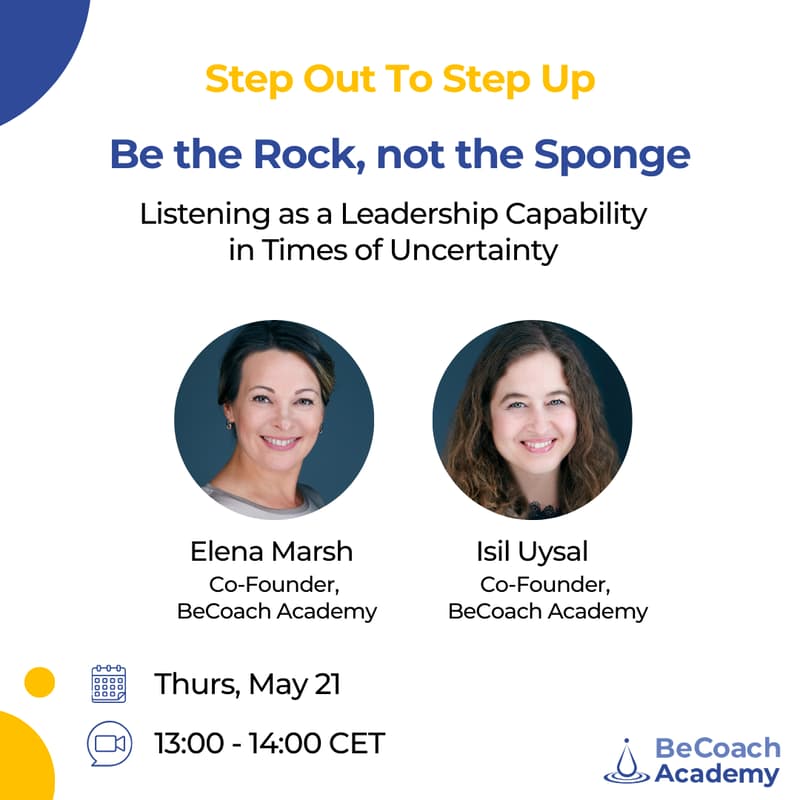 Step Out To Step Up

Be the Rock, not the Sponge

Listening as a Leadership Capability in Times of Uncertainty

Elena Marsh
Co-Founder,
BeCoach Academy

Isil Uysal
Co-Founder,
BeCoach Academy

Thurs, May 21

13:00 - 14:00 CET

BeCoach Academy